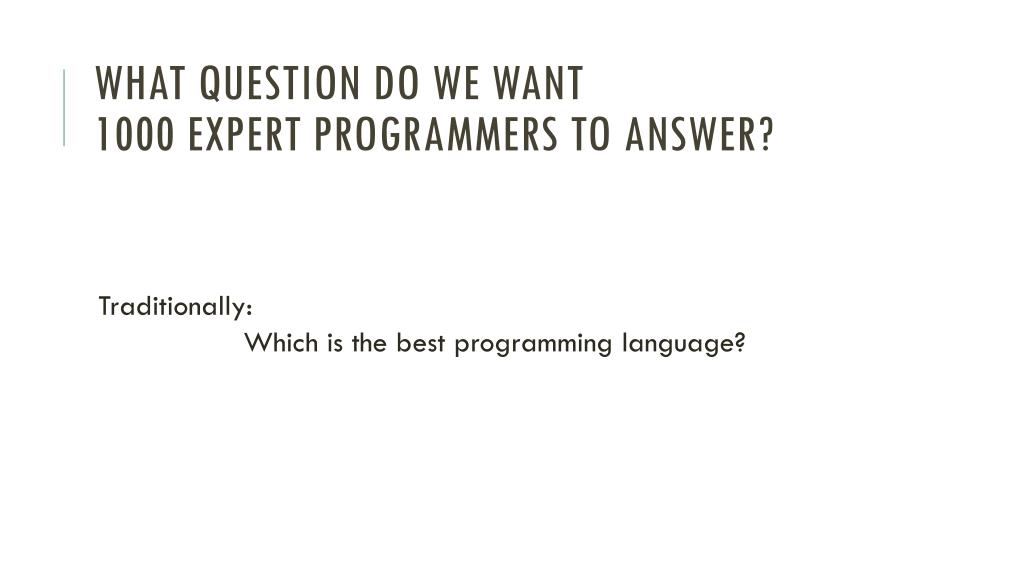 WHAT QUESTION DO WE WANT
1000 EXPERT PROGRAMMERS TO ANSWER?

Traditionally:
Which is the best programming language?